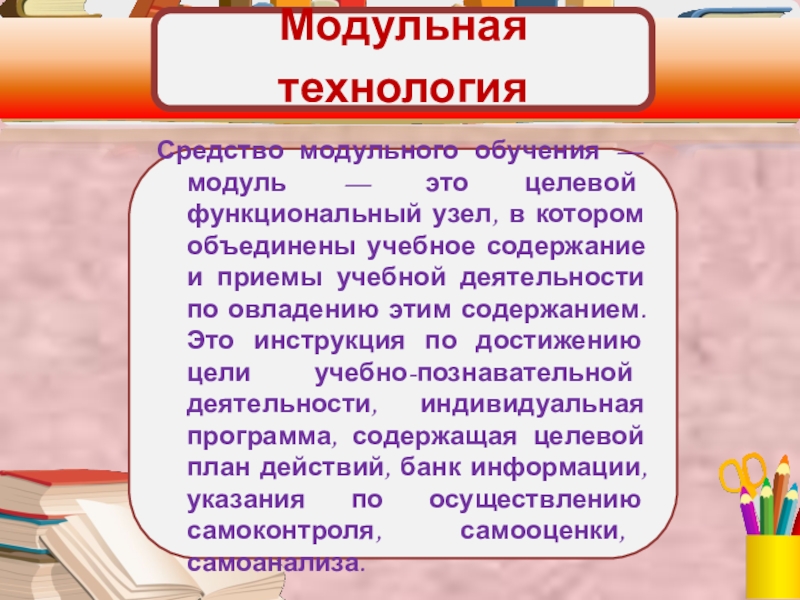 Модульная технология

Средство модульного обучения — модуль — это целевой функциональный узел, в котором объединены учебное содержание и приемы учебной деятельности по овладению этим содержанием. Это инструкция по достижению цели учебно-познавательной деятельности, индивидуальная программа, содержащая целевой план действий, банк информации, указания по осуществлению самоконтроля, самооценки, самоанализа.